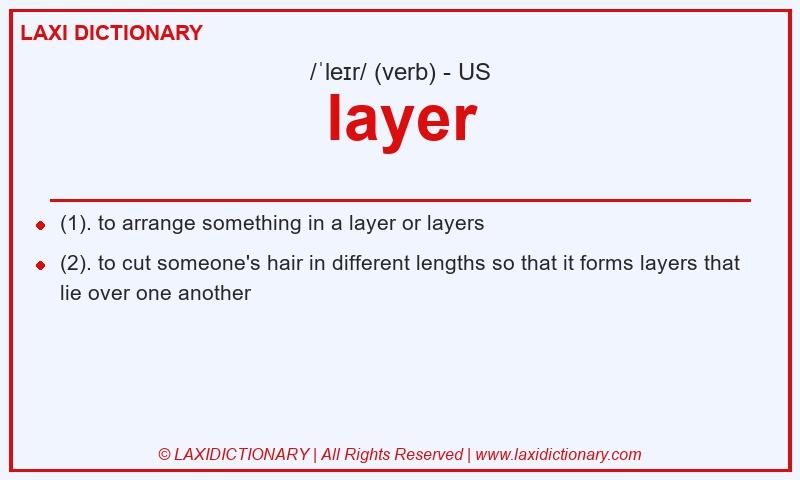 LAXI DICTIONARY

/ˈleɪr/ (verb) - US

layer

- (1). to arrange something in a layer or layers
- (2). to cut someone's hair in different lengths so that it forms layers that lie over one another

© LAXIDICTIONARY | All Rights Reserved | www.laxidictionary.com